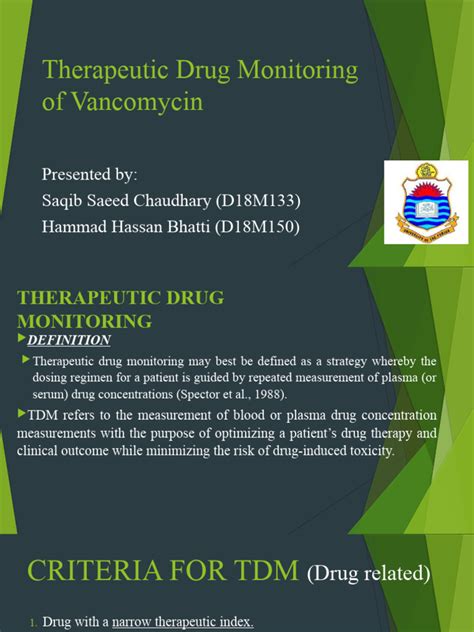 Therapeutic Drug Monitoring of Vancomycin

Presented by:
Saqib Saeed Chaudhary (D18M133)
Hammad Hassan Bhatti (D18M150)

UNIVERSITY OF THE PUNJAB

THERAPEUTIC DRUG MONITORING

DEFINITION

Therapeutic drug monitoring may best be defined as a strategy whereby the dosing regimen for a patient is guided by repeated measurement of plasma (or serum) drug concentrations (Spector et al., 1988).

TDM refers to the measurement of blood or plasma drug concentration measurements with the purpose of optimizing a patient's drug therapy and clinical outcome while minimizing the risk of drug-induced toxicity.

CRITERIA FOR TDM (Drug related)

1. Drug with a narrow therapeutic index.